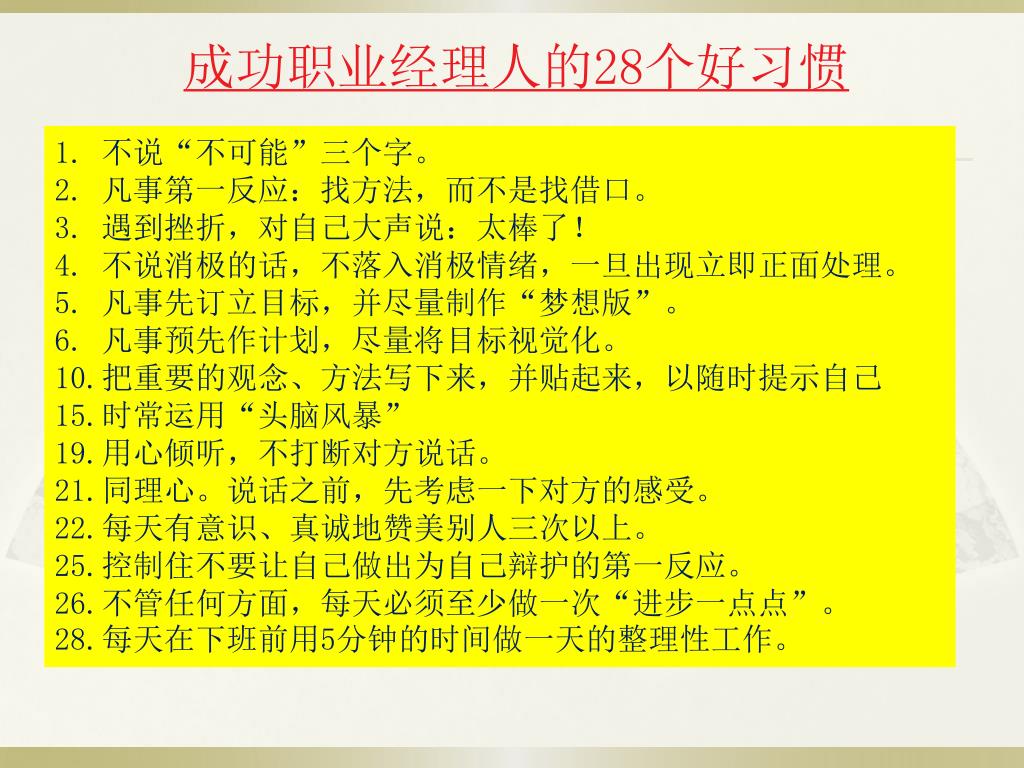 成功职业经理人的28个好习惯

1. 不说“不可能”三个字。
2. 凡事第一反应：找方法，而不是找借口。
3. 遇到挫折，对自己大声说：太棒了！
4. 不说消极的话，不落入消极情绪，一旦出现立即正面处理。
5. 凡事先订立目标，并尽量制作“梦想版”。
6. 凡事预先作计划，尽量将目标视觉化。
10. 把重要的观念、方法写下来，并贴起来，以随时提示自己
15. 时常运用“头脑风暴”
19. 用心倾听，不打断对方说话。
21. 同理心。说话之前，先考虑一下对方的感受。
22. 每天有意识、真诚地赞美别人三次以上。
25. 控制住不要让自己做出为自己辩护的第一反应。
26. 不管任何方面，每天必须至少做一次“进步一点点”。
28. 每天在下班前用5分钟的时间做一天的整理性工作。